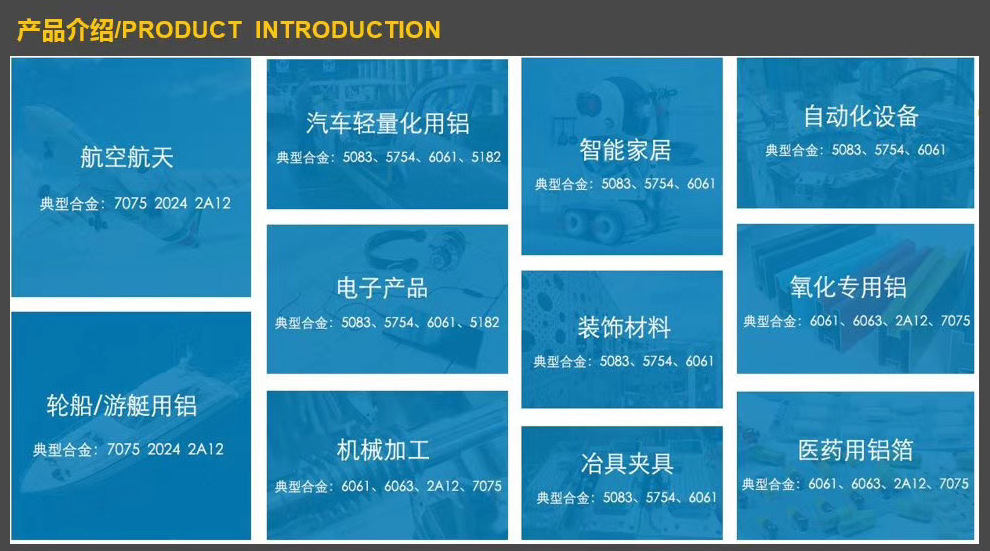 产品介绍/PRODUCT INTRODUCTION

航空航天
典型合金：7075 2024 2A12

轮船/游艇用铝
典型合金：7075 2024 2A12

汽车轻量化用铝
典型合金：5083、5754、6061、5182

电子产品
典型合金：5083、5754、6061、5182

机械加工
典型合金：6061、6063、2A12、7075

智能家居
典型合金：5083、5754、6061

装饰材料
典型合金：5083、5754、6061

冶具夹具
典型合金：5083、5754、6061

自动化设备
典型合金：5083、5754、6061

氧化专用铝
典型合金：6061、6063、2A12、7075

医药用铝箔
典型合金：6061、6063、2A12、7075